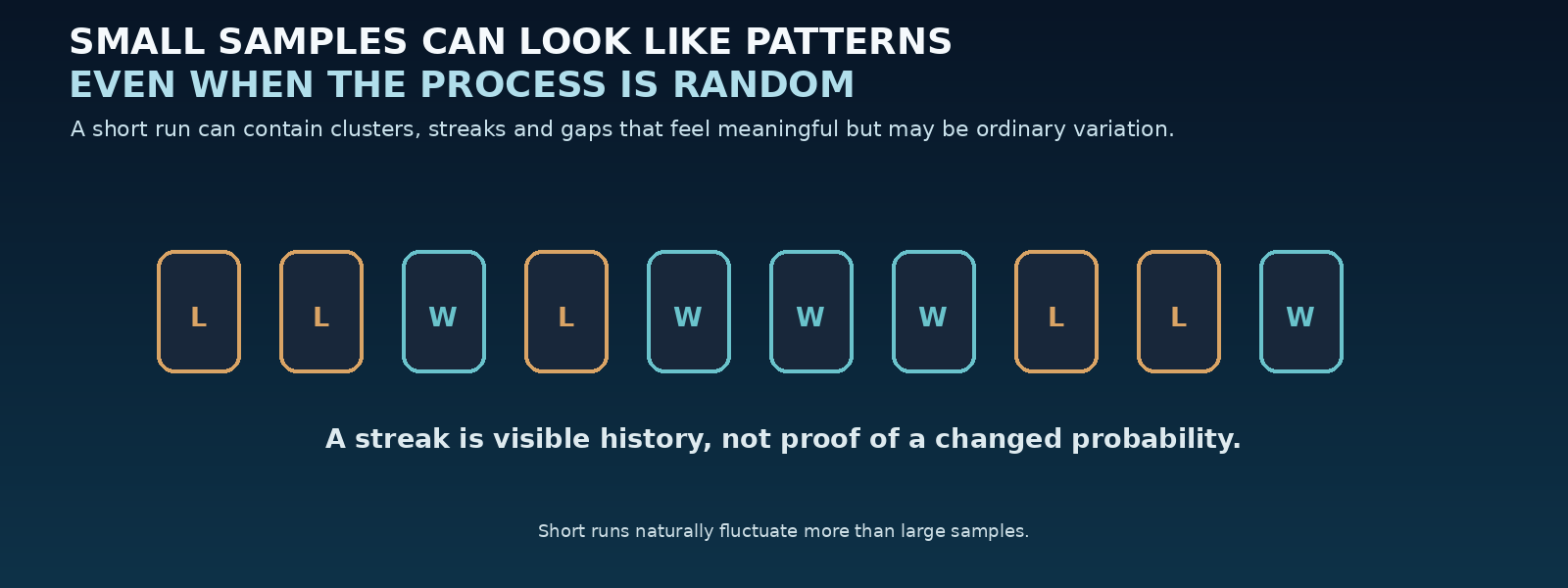 SMALL SAMPLES CAN LOOK LIKE PATTERNS
EVEN WHEN THE PROCESS IS RANDOM

A short run can contain clusters, streaks and gaps that feel meaningful but may be ordinary variation.

L L W L W W W L L W

A streak is visible history, not proof of a changed probability.

Short runs naturally fluctuate more than large samples.